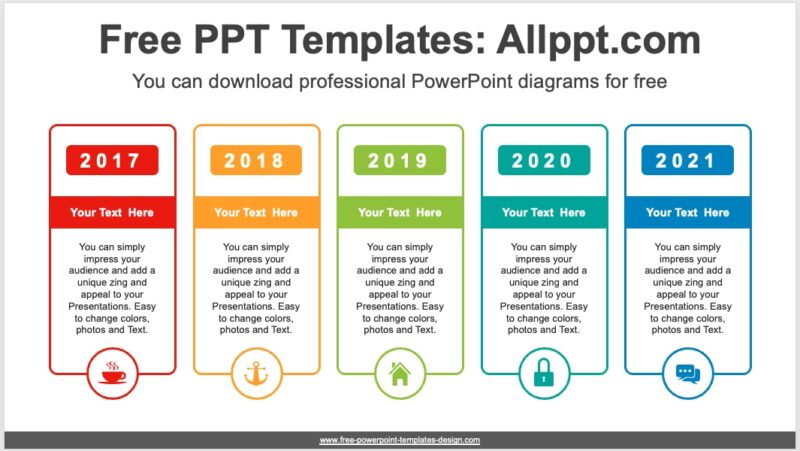 Free PPT Templates: Allppt.com

You can download professional PowerPoint diagrams for free

2017

Your Text Here

You can simply impress your audience and add a unique zing and appeal to your Presentations. Easy to change colors, photos and Text.

2018

Your Text Here

You can simply impress your audience and add a unique zing and appeal to your Presentations. Easy to change colors, photos and Text.

2019

Your Text Here

You can simply impress your audience and add a unique zing and appeal to your Presentations. Easy to change colors, photos and Text.

2020

Your Text Here

You can simply impress your audience and add a unique zing and appeal to your Presentations. Easy to change colors, photos and Text.

2021

Your Text Here

You can simply impress your audience and add a unique zing and appeal to your Presentations. Easy to change colors, photos and Text.

www.free-powerpoint-templates-design.com